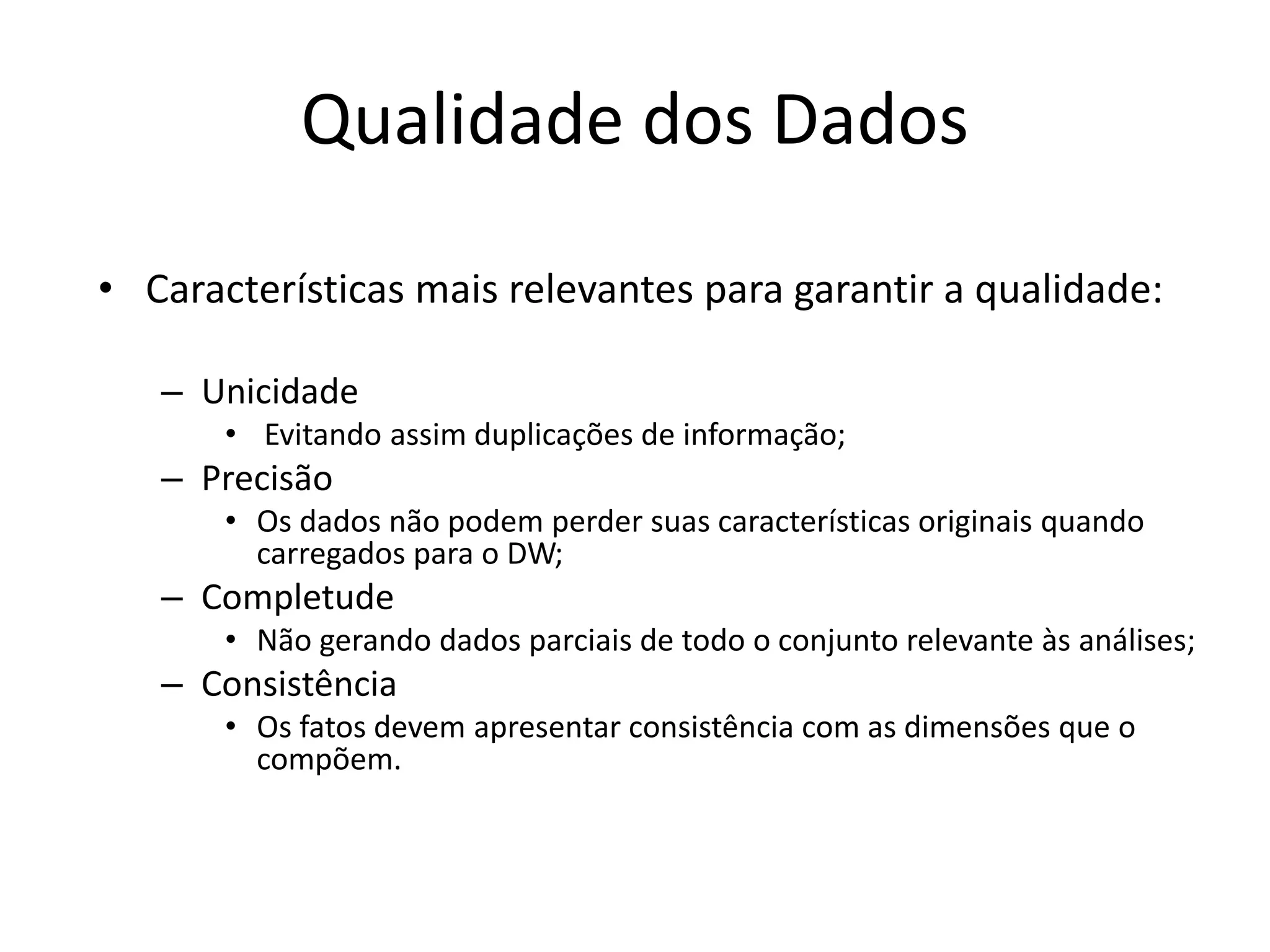 Qualidade dos Dados

• Características mais relevantes para garantir a qualidade:

– Unicidade
• Evitando assim duplicações de informação;
– Precisão
• Os dados não podem perder suas características originais quando carregados para o DW;
– Completude
• Não gerando dados parciais de todo o conjunto relevante às análises;
– Consistência
• Os fatos devem apresentar consistência com as dimensões que o compõem.